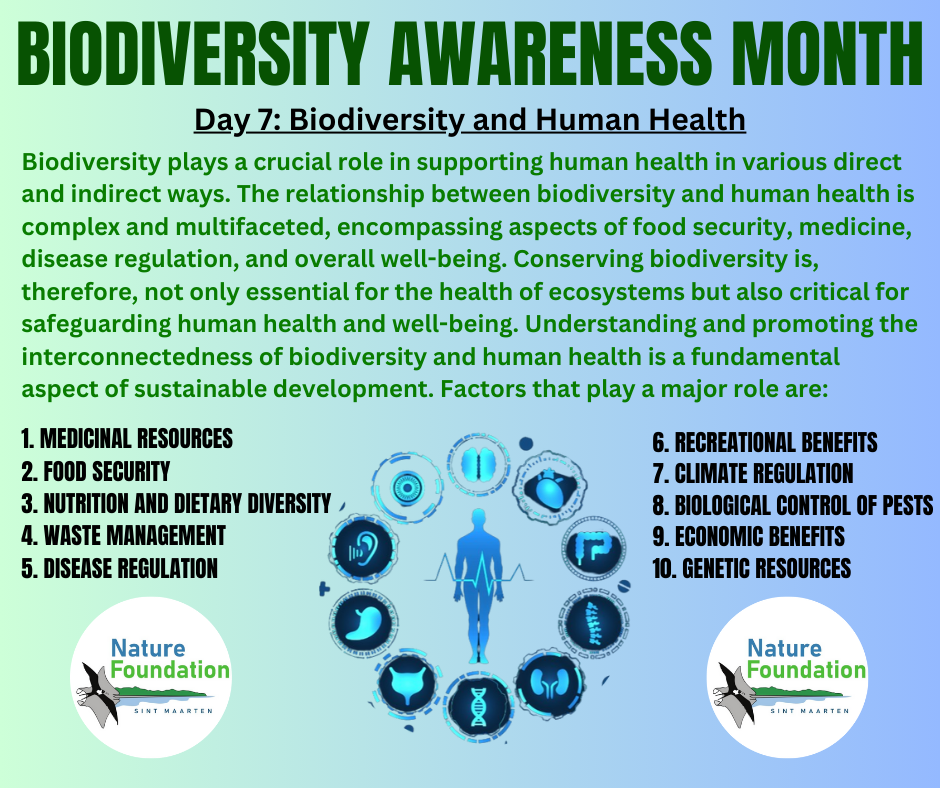 BIODIVERSITY AWARENESS MONTH

Day 7: Biodiversity and Human Health

Biodiversity plays a crucial role in supporting human health in various direct and indirect ways. The relationship between biodiversity and human health is complex and multifaceted, encompassing aspects of food security, medicine, disease regulation, and overall well-being. Conserving biodiversity is, therefore, not only essential for the health of ecosystems but also critical for safeguarding human health and well-being. Understanding and promoting the interconnectedness of biodiversity and human health is a fundamental aspect of sustainable development. Factors that play a major role are:

1. MEDICINAL RESOURCES
2. FOOD SECURITY
3. NUTRITION AND DIETARY DIVERSITY
4. WASTE MANAGEMENT
5. DISEASE REGULATION

6. RECREATIONAL BENEFITS
7. CLIMATE REGULATION
8. BIOLOGICAL CONTROL OF PESTS
9. ECONOMIC BENEFITS
10. GENETIC RESOURCES

Nature Foundation
SINT MAARTEN

Nature Foundation
SINT MAARTEN